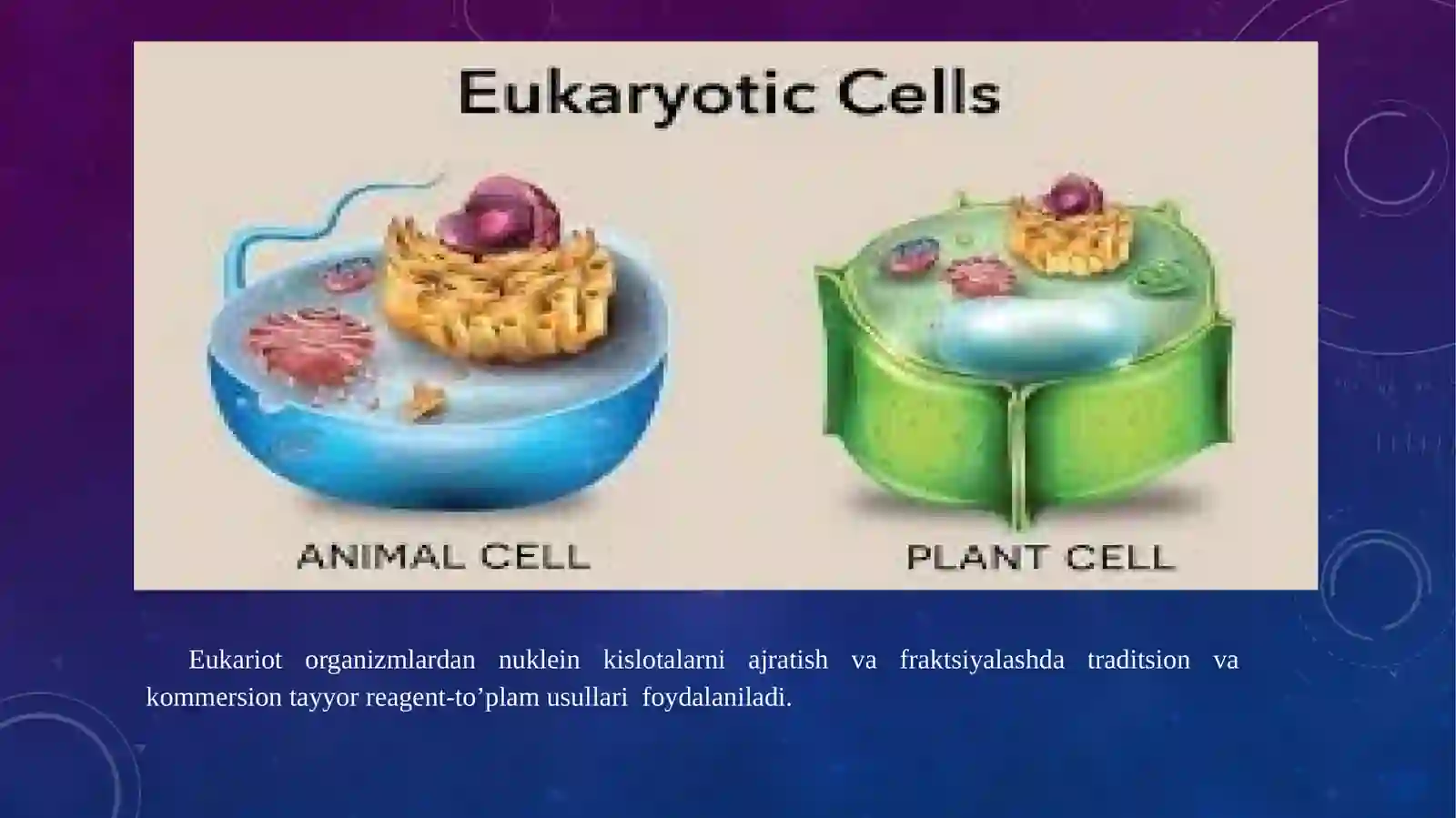 Eukaryotic Cells

ANIMAL CELL

PLANT CELL

Eukariot organizmlardan nuklein kislotalarni ajratish va fraktsiyalashda traditsion va kommersion tayyor reagent-to’plam usullari foydalaniladi.